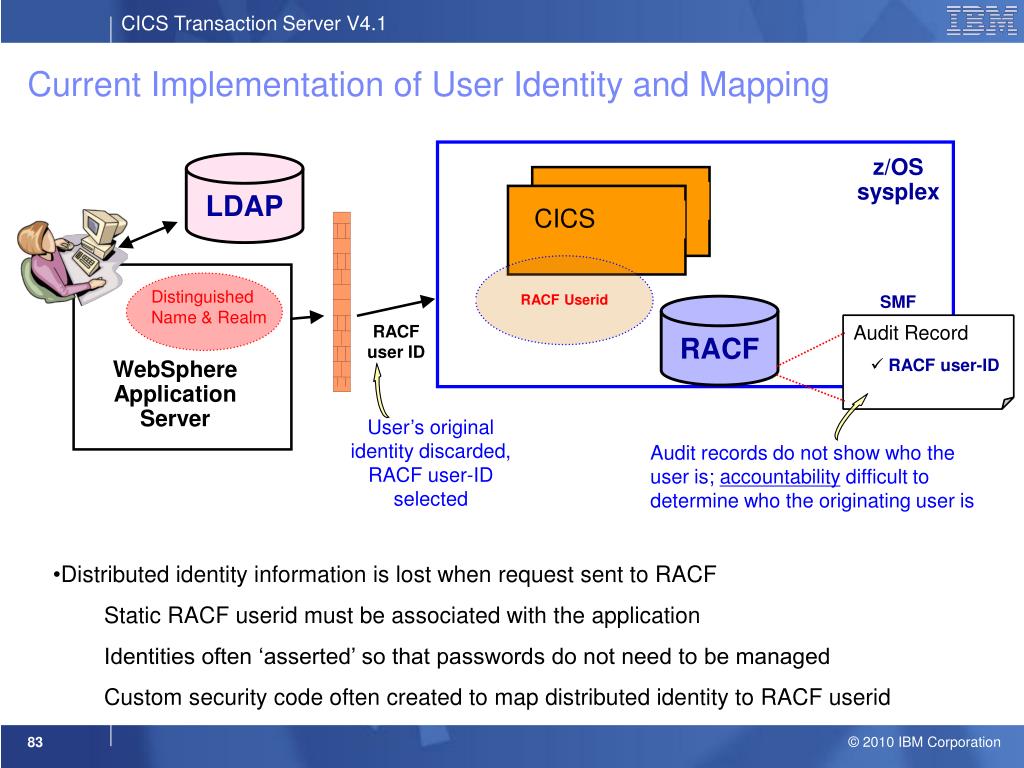 CICS Transaction Server V4.1

IBM

Current Implementation of User Identity and Mapping

LDAP

Distinguished Name & Realm

WebSphere Application Server

RACF user ID

User's original identity discarded, RACF user-ID selected

z/OS sysplex

CICS

RACF Userid

RACF

SMF

Audit Record

✓ RACF user-ID

Audit records do not show who the user is; accountability difficult to determine who the originating user is

•Distributed identity information is lost when request sent to RACF

Static RACF userid must be associated with the application

Identities often 'asserted' so that passwords do not need to be managed

Custom security code often created to map distributed identity to RACF userid

83

© 2010 IBM Corporation